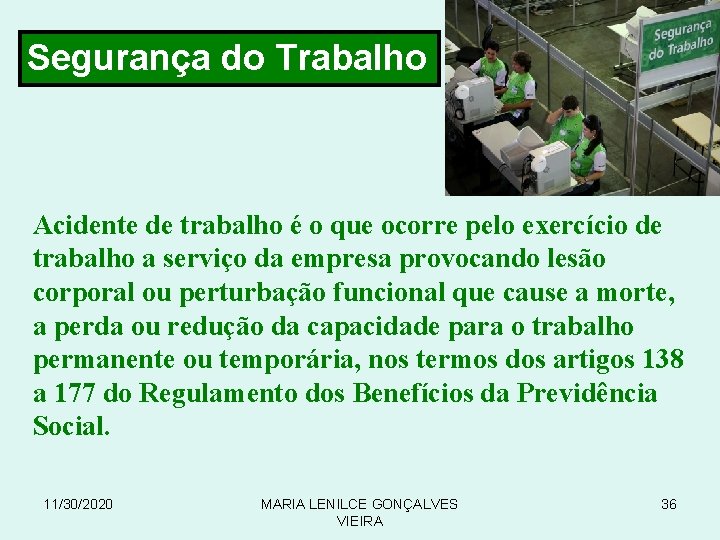 Segurança do Trabalho

Segurança do Trabalho

Acidente de trabalho é o que ocorre pelo exercício de trabalho a serviço da empresa provocando lesão corporal ou perturbação funcional que cause a morte, a perda ou redução da capacidade para o trabalho permanente ou temporária, nos termos dos artigos 138 a 177 do Regulamento dos Benefícios da Previdência Social.

11/30/2020

MARIA LENILCE GONÇALVES VIEIRA

36